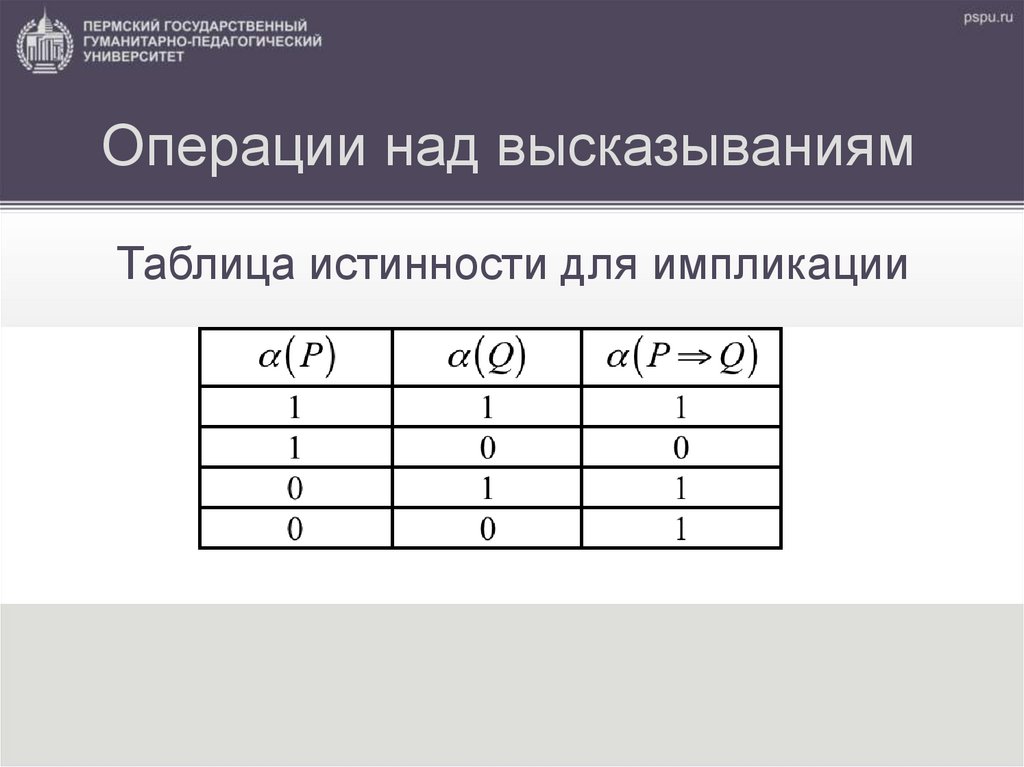 ПЕРМСКИЙ ГОСУДАРСТВЕННЫЙ ГУМАНИТАРНО-ПЕДАГОГИЧЕСКИЙ УНИВЕРСИТЕТ

pspu.ru

Операции над высказываниям

Таблица истинности для импликации

| $\alpha(P)$ | $\alpha(Q)$ | $\alpha(P \Rightarrow Q)$ |
|---|---|---|
| 1 | 1 | 1 |
| 1 | 0 | 0 |
| 0 | 1 | 1 |
| 0 | 0 | 1 |